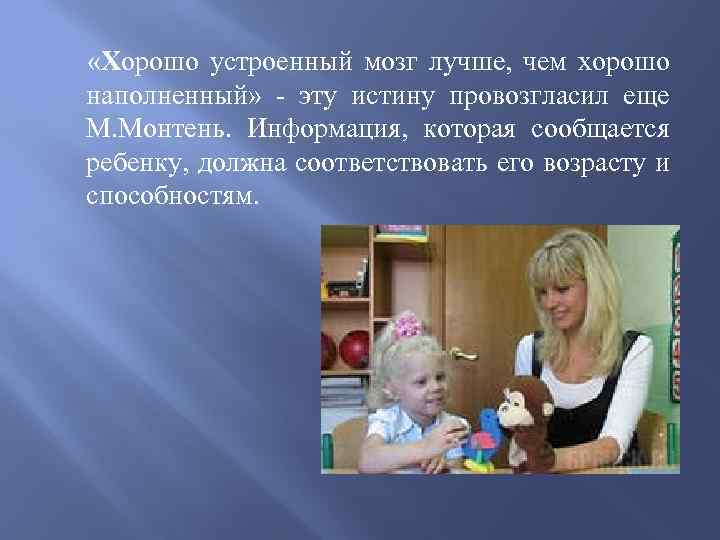 «Хорошо устроенный мозг лучше, чем хорошо наполненный» - эту истину провозгласил еще М.Монтень. Информация, которая сообщается ребенку, должна соответствовать его возрасту и способностям.